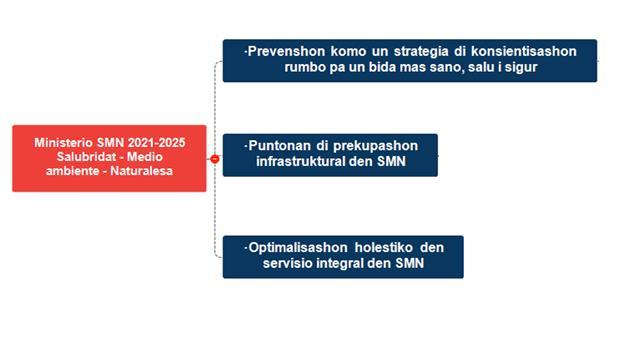 Ministerio SMN 2021-2025 Salubridat - Medio ambiente - Naturalesa

·Prevenshon komo un strategia di konsientisashon rumbo pa un bida mas sano, salu i sigur

·Puntonan di prekupashon infrastruktural den SMN

·Optimalisashon holestiko den servisio integral den SMN